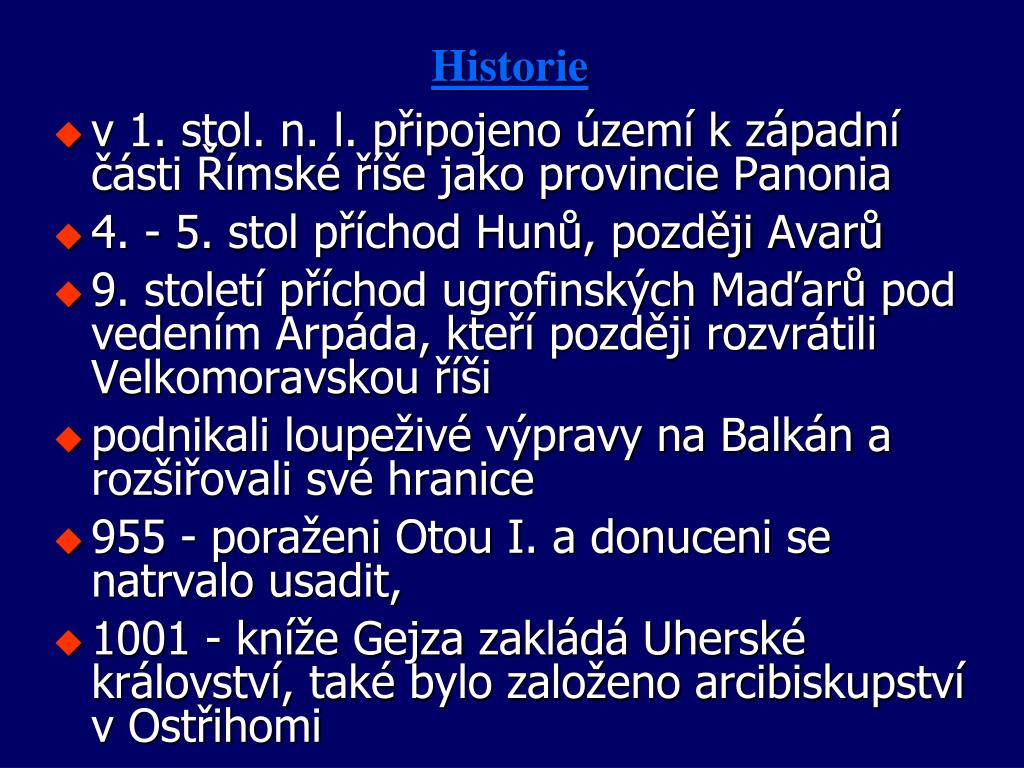 Historie

v 1. stol. n. l. připojeno území k západní části Římské říše jako provincie Panonia

4. - 5. stol příchod Hunů, později Avarů

9. století příchod ugrofinských Maďarů pod vedením Arpáda, kteří později rozvrátili Velkomoravskou říši

podnikali loupeživé výpravy na Balkán a rozšiřovali své hranice

955 - poraženi Otou I. a donuceni se natrvalo usadit,

1001 - kníže Gejza zakládá Uherské království, také bylo založeno arcibiskupství v Ostřihomi